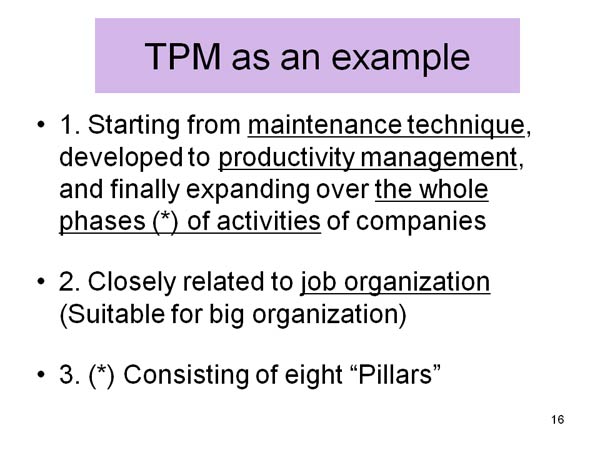 TPM as an example

• 1. Starting from maintenance technique, developed to productivity management, and finally expanding over the whole phases (*) of activities of companies

• 2. Closely related to job organization (Suitable for big organization)

• 3. (*) Consisting of eight “Pillars”

16